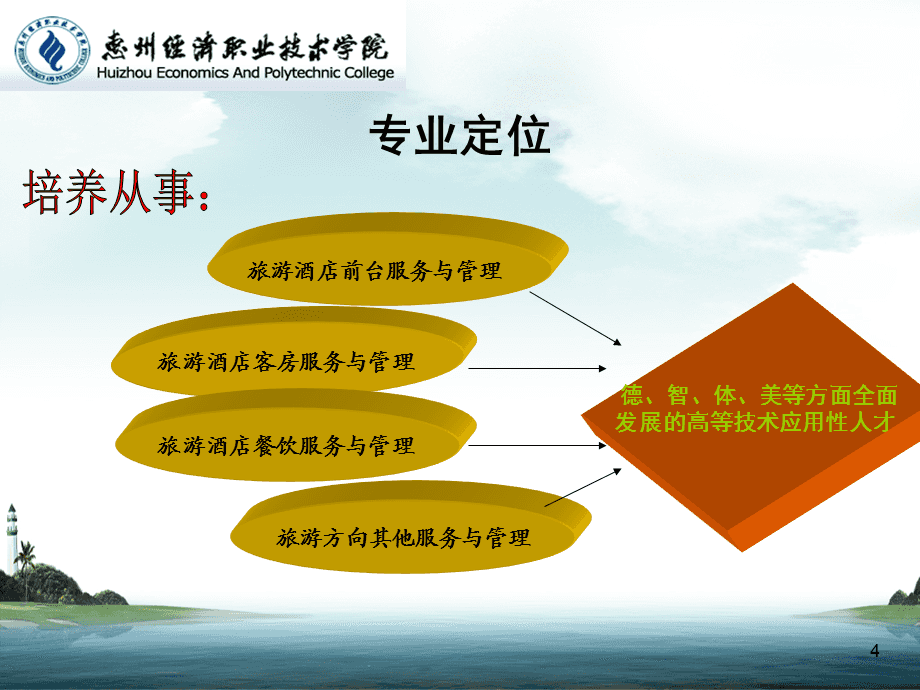 惠州经济职业技术学院
Huizhou Economics And Polytechnic College

专业定位

培养从事：

旅游酒店前台服务与管理

旅游酒店客房服务与管理

旅游酒店餐饮服务与管理

旅游方向其他服务与管理

德、智、体、美等方面全面发展的高等技术应用性人才

4